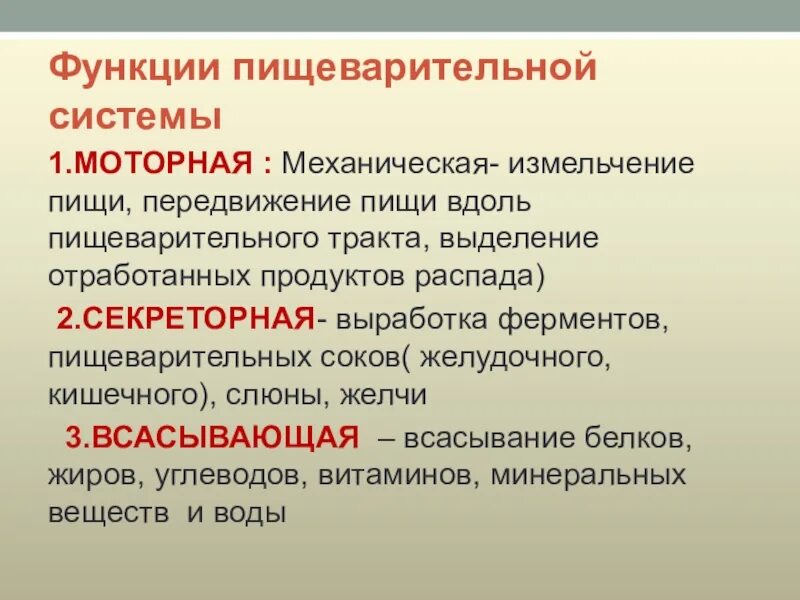 Функции пищеварительной системы

1.МОТОРНАЯ : Механическая- измельчение пищи, передвижение пищи вдоль пищеварительного тракта, выделение отработанных продуктов распада)

2.СЕКРЕТОРНАЯ- выработка ферментов, пищеварительных соков( желудочного, кишечного), слюны, желчи

3.ВСАСЫВАЮЩАЯ – всасывание белков, жиров, углеводов, витаминов, минеральных веществ и воды